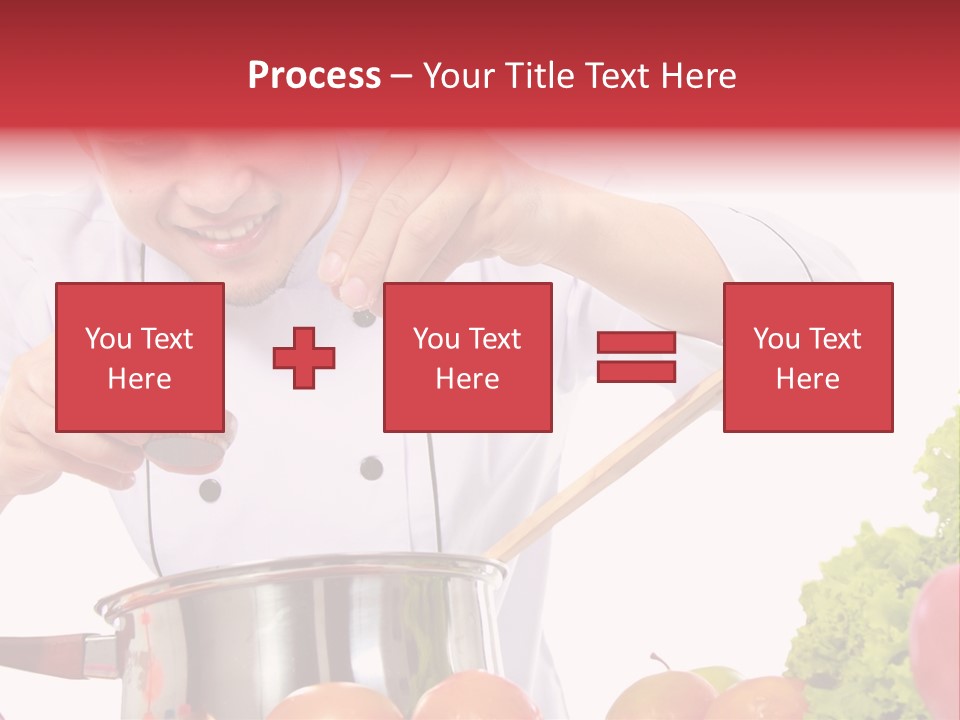 Process – Your Title Text Here

You Text Here

You Text Here

You Text Here